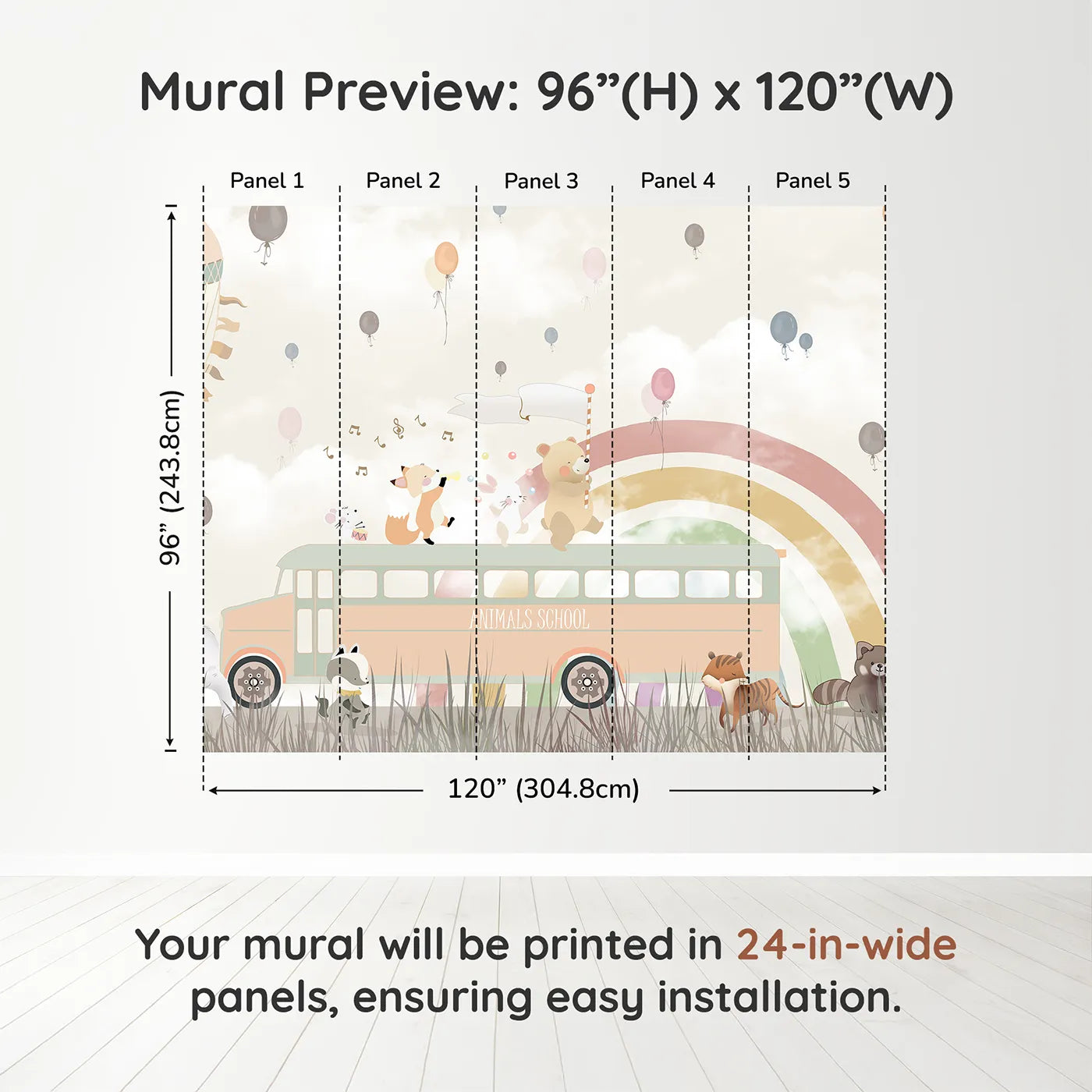 Mural Preview: 96”(H) x 120”(W)

Panel 1
Panel 2
Panel 3
Panel 4
Panel 5

96” (243.8cm)

ANIMALS SCHOOL

120” (304.8cm)

Your mural will be printed in 24-in-wide panels, ensuring easy installation.